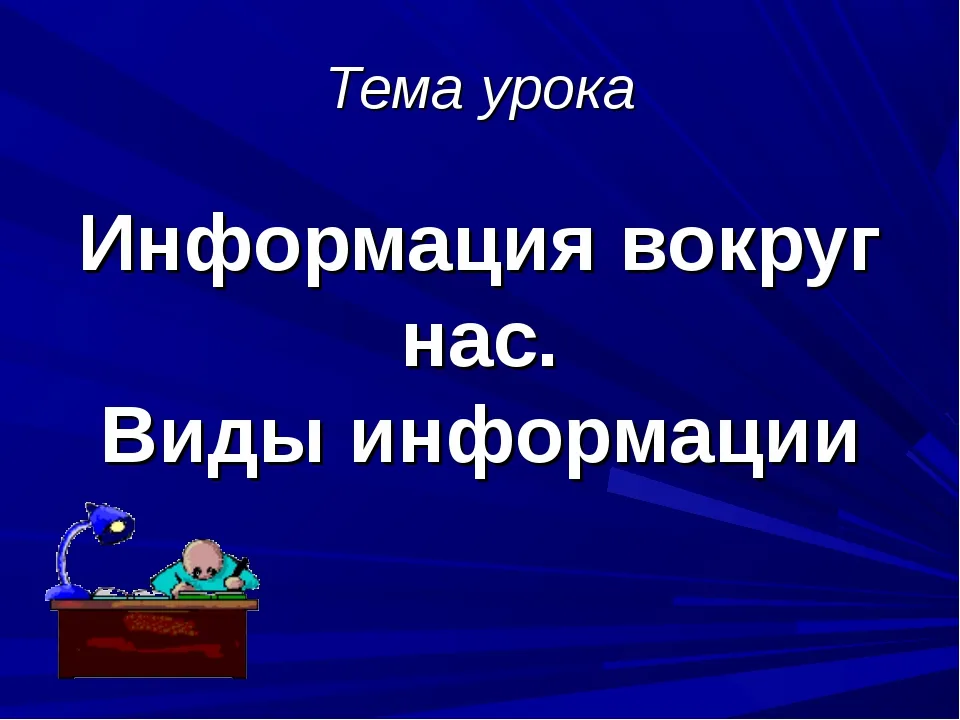 Тема урока

Информация вокруг нас.
Виды информации